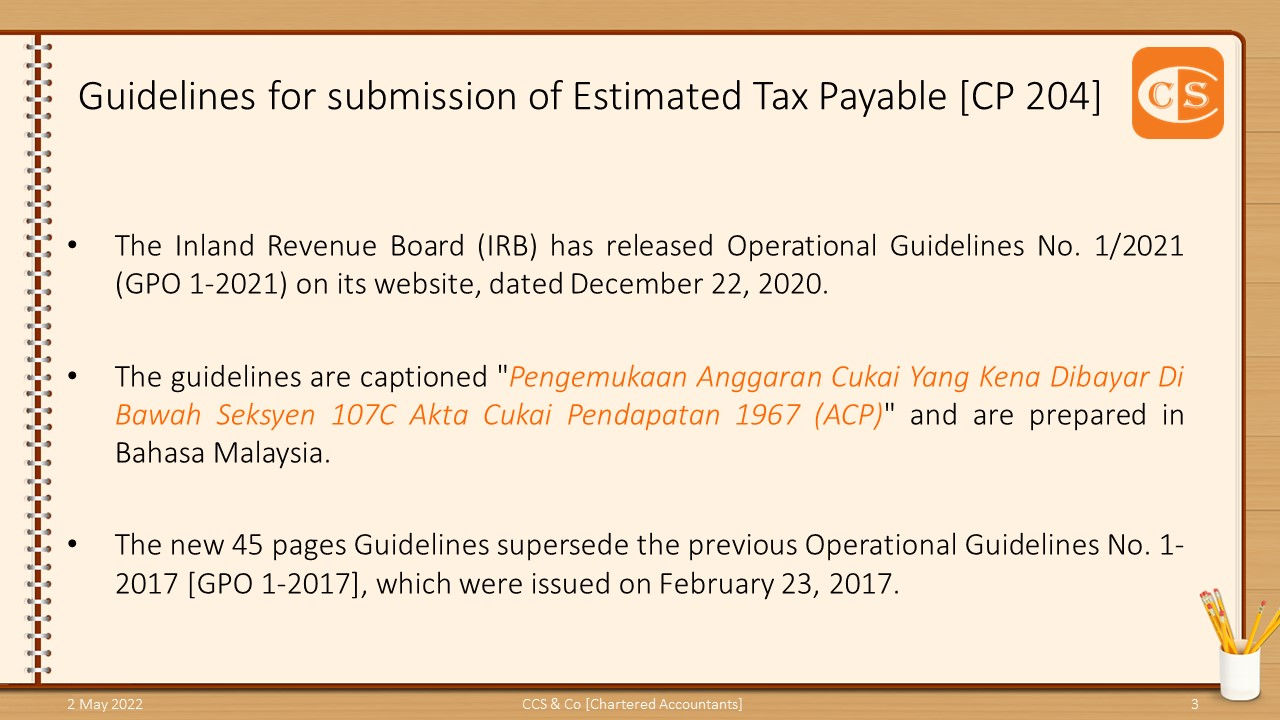 Guidelines for submission of Estimated Tax Payable [CP 204]

CS

• The Inland Revenue Board (IRB) has released Operational Guidelines No. 1/2021 (GPO 1-2021) on its website, dated December 22, 2020.

• The guidelines are captioned "Pengemukaan Anggaran Cukai Yang Kena Dibayar Di Bawah Seksyen 107C Akta Cukai Pendapatan 1967 (ACP)" and are prepared in Bahasa Malaysia.

• The new 45 pages Guidelines supersede the previous Operational Guidelines No. 1-2017 [GPO 1-2017], which were issued on February 23, 2017.

2 May 2022

CCS & Co [Chartered Accountants]

3